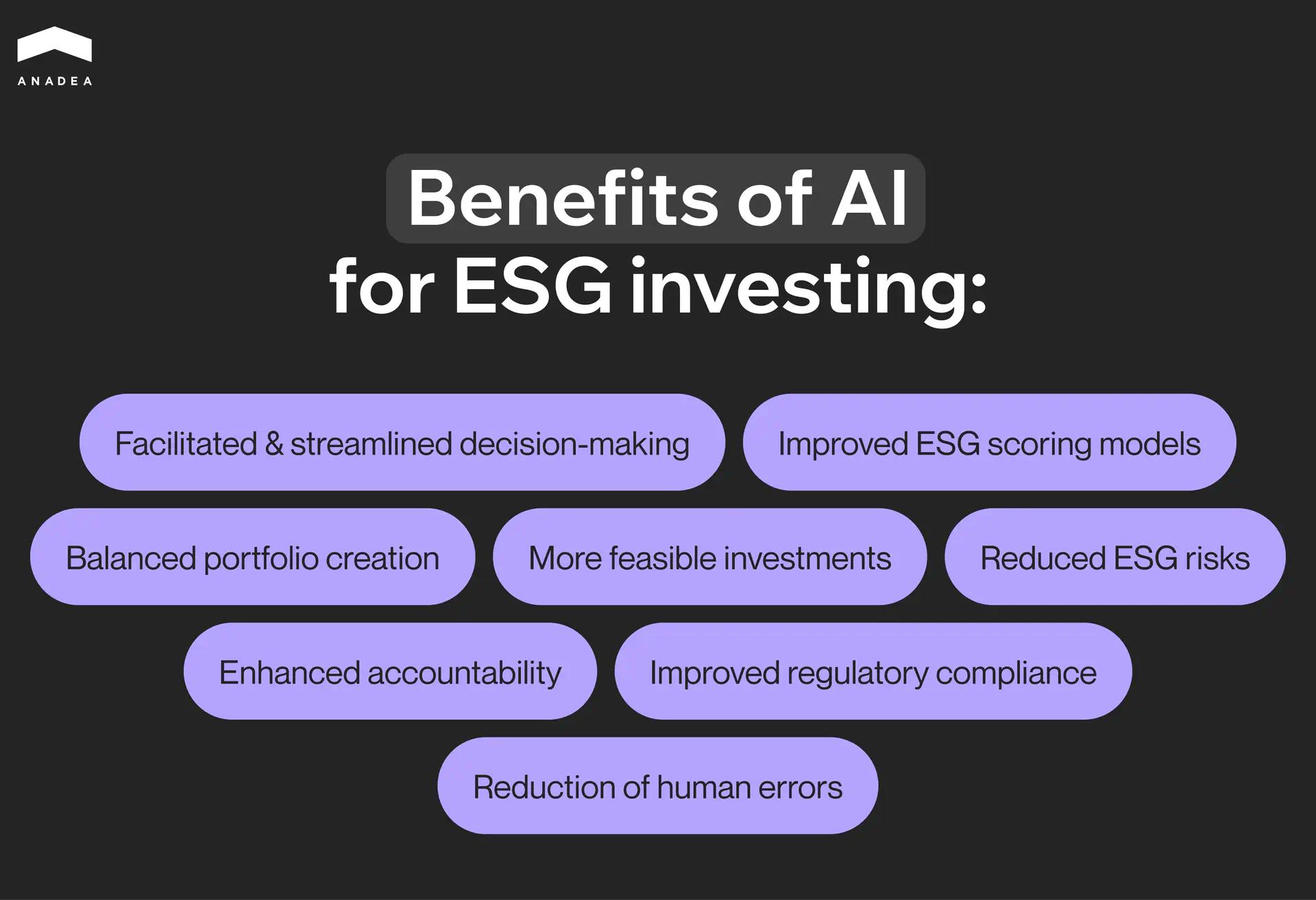 ANADEA

Benefits of AI for ESG investing:

Facilitated & streamlined decision-making

Improved ESG scoring models

Balanced portfolio creation

More feasible investments

Reduced ESG risks

Enhanced accountability

Improved regulatory compliance

Reduction of human errors